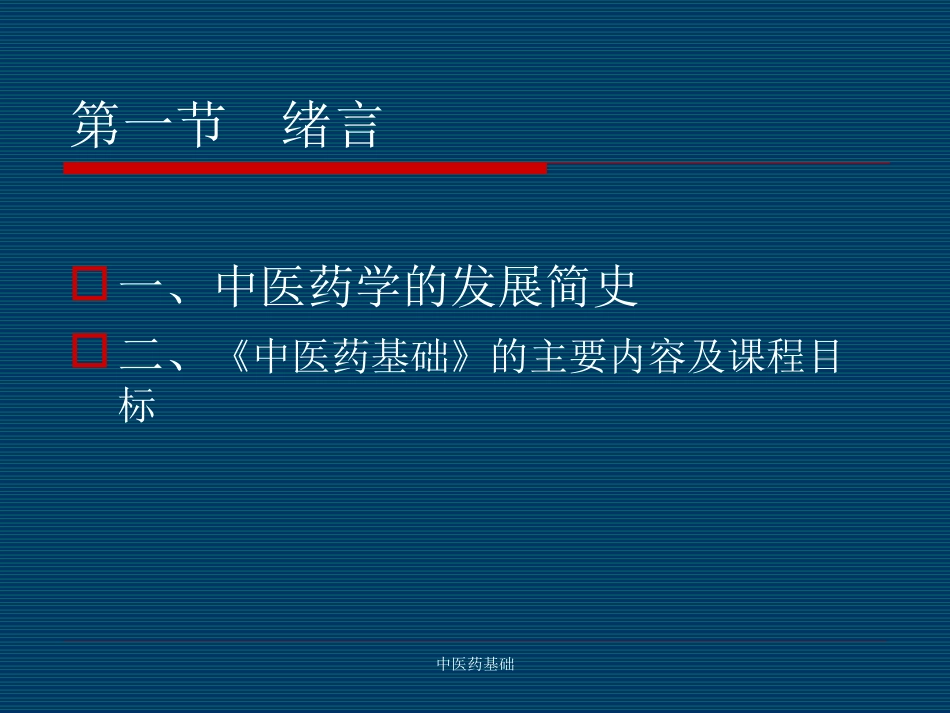 第一节　绪言

一、中医药学的发展简史

二、《中医药基础》的主要内容及课程目标

中医药基础